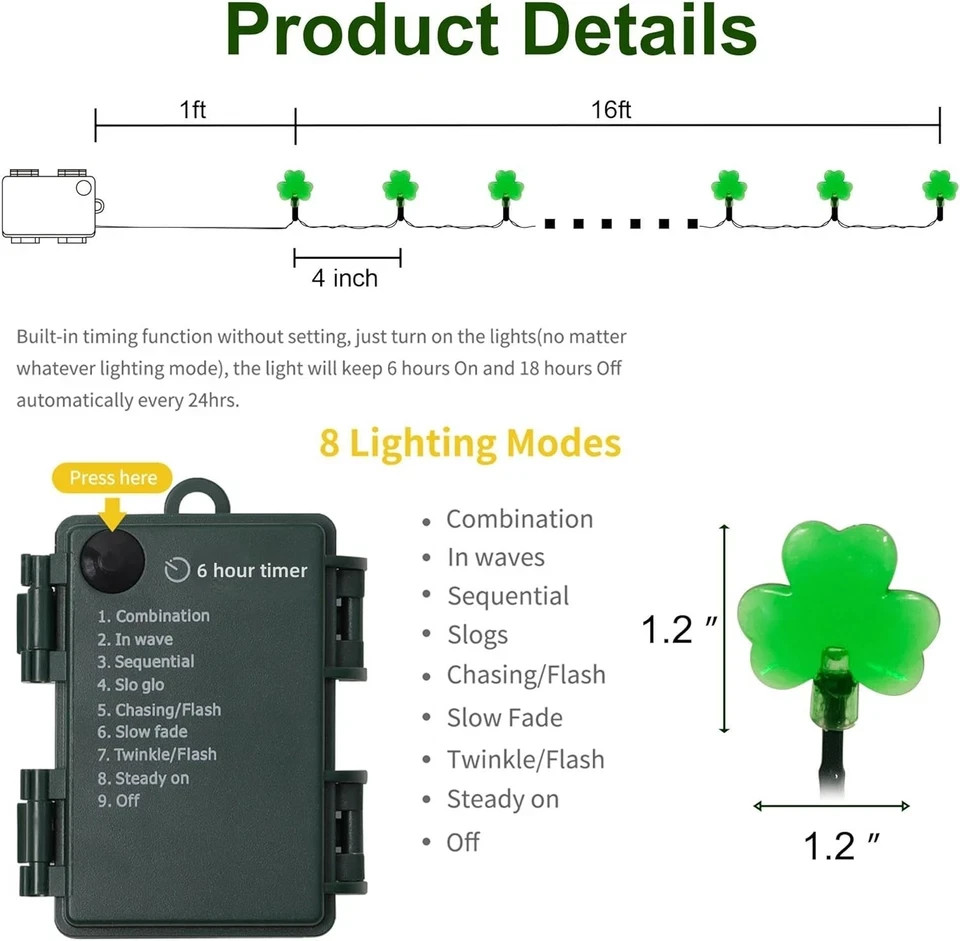 Product Details

1ft

16ft

4 inch

Built-in timing function without setting, just turn on the lights(no matter whatever lighting mode), the light will keep 6 hours On and 18 hours Off automatically every 24hrs.

8 Lighting Modes

Press here

6 hour timer

1. Combination
2. In wave
3. Sequential
4. Slo glo
5. Chasing/Flash
6. Slow fade
7. Twinkle/Flash
8. Steady on
9. Off

• Combination
• In waves
• Sequential
• Slogs
• Chasing/Flash
• Slow Fade
• Twinkle/Flash
• Steady on
• Off

1.2 ″

1.2 ″